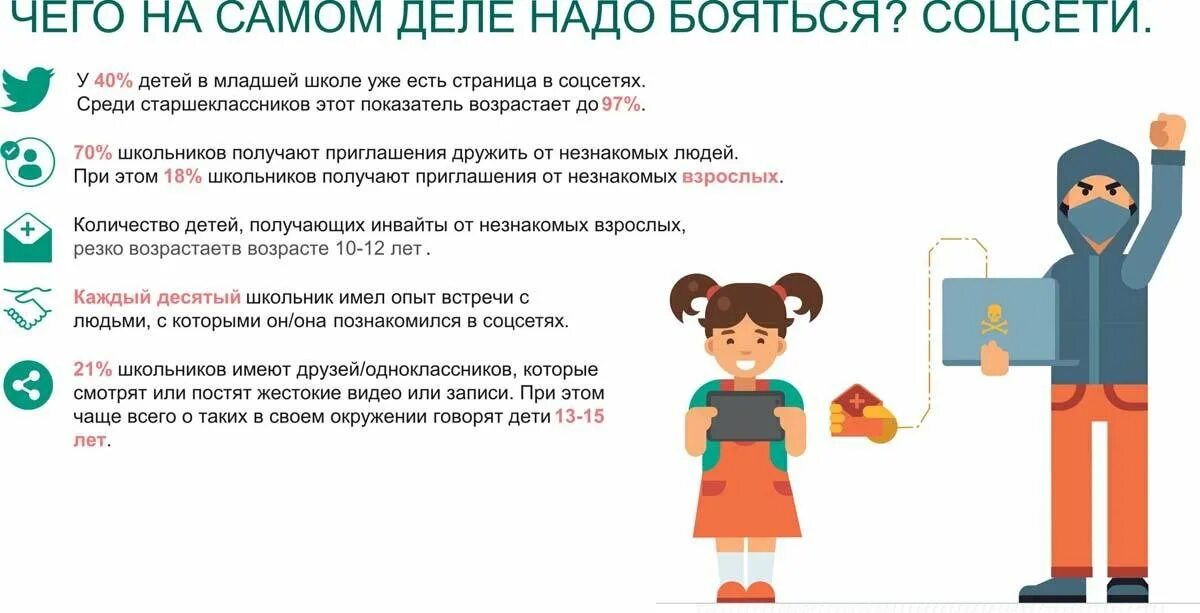 ЧЕГО НА САМОМ ДЕЛЕ НАДО БОЯТЬСЯ? СОЦСЕТИ.

У 40% детей в младшей школе уже есть страница в соцсетях. Среди старшеклассников этот показатель возрастает до 97%.

70% школьников получают приглашения дружить от незнакомых людей. При этом 18% школьников получают приглашения от незнакомых взрослых.

Количество детей, получающих инвайты от незнакомых взрослых, резко возрастаетв возрасте 10-12 лет .

Каждый десятый школьник имел опыт встречи с людьми, с которыми он/она познакомился в соцсетях.

21% школьников имеют друзей/одноклассников, которые смотрят или постят жестокие видео или записи. При этом чаще всего о таких в своем окружении говорят дети 13-15 лет.